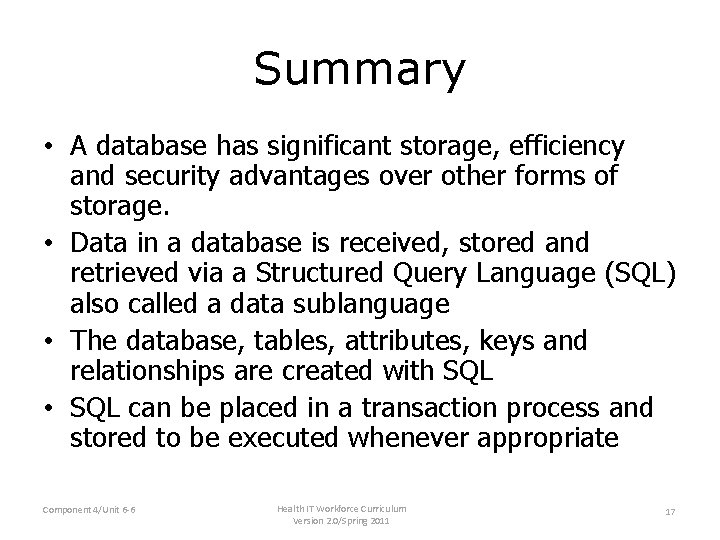 Summary

• A database has significant storage, efficiency and security advantages over other forms of storage.
• Data in a database is received, stored and retrieved via a Structured Query Language (SQL) also called a data sublanguage
• The database, tables, attributes, keys and relationships are created with SQL
• SQL can be placed in a transaction process and stored to be executed whenever appropriate

Component 4/Unit 6-6

Health IT Workforce Curriculum
Version 2.0/Spring 2011

17